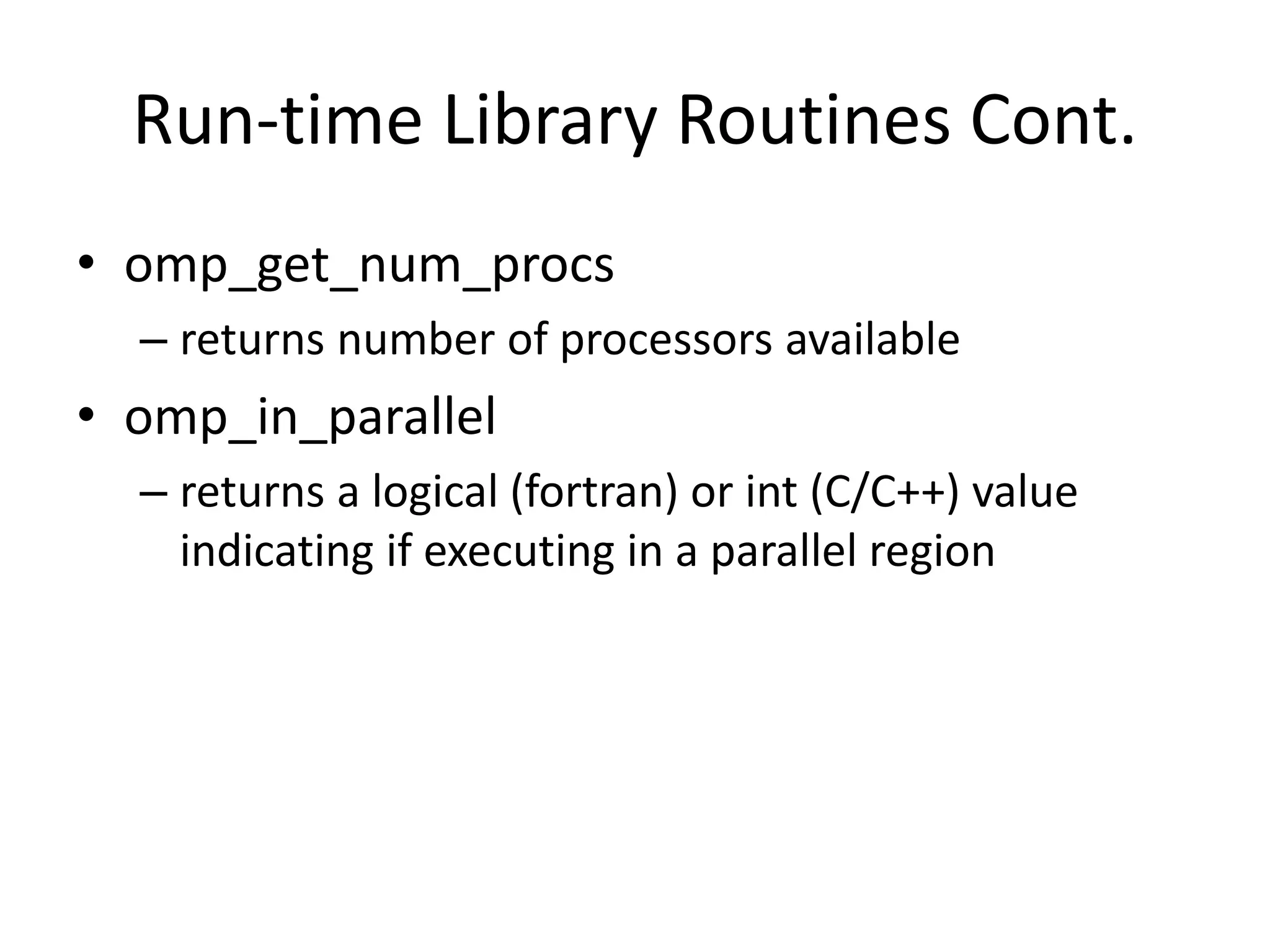 Run-time Library Routines Cont.

• omp_get_num_procs

– returns number of processors available

• omp_in_parallel

– returns a logical (fortran) or int (C/C++) value indicating if executing in a parallel region